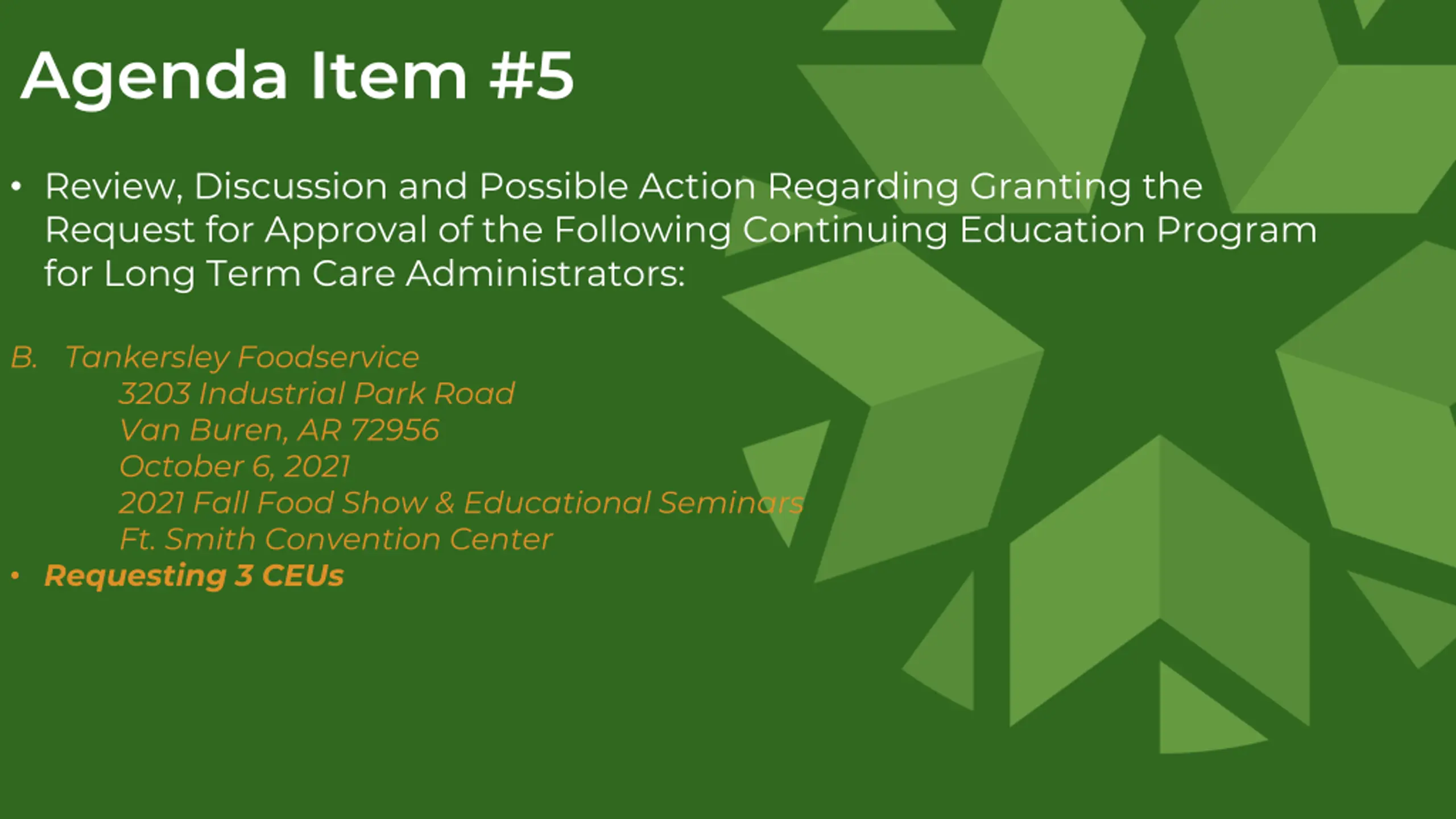 Agenda Item #5

• Review, Discussion and Possible Action Regarding Granting the Request for Approval of the Following Continuing Education Program for Long Term Care Administrators:

B. Tankersley Foodservice
3203 Industrial Park Road
Van Buren, AR 72956
October 6, 2021
2021 Fall Food Show & Educational Seminars
Ft. Smith Convention Center
• Requesting 3 CEUs